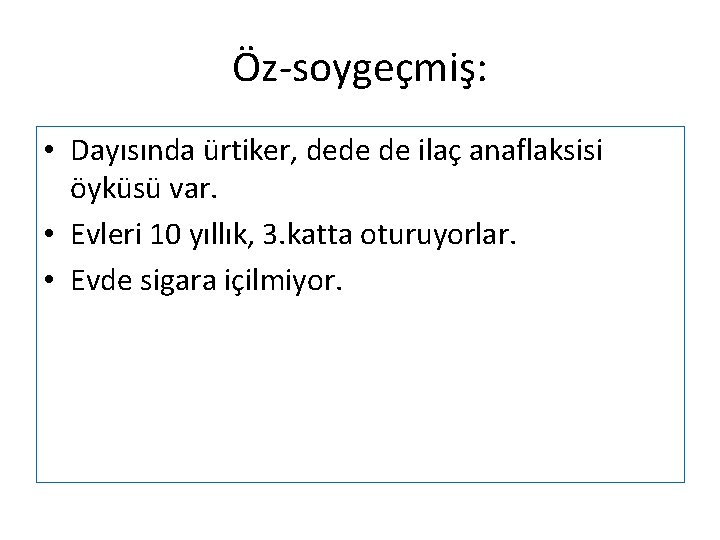 Öz-soygeçmiş:

• Dayısında ürtiker, dede de ilaç anaflaksisi öyküsü var.
• Evleri 10 yıllık, 3.katta oturuyorlar.
• Evde sigara içilmiyor.